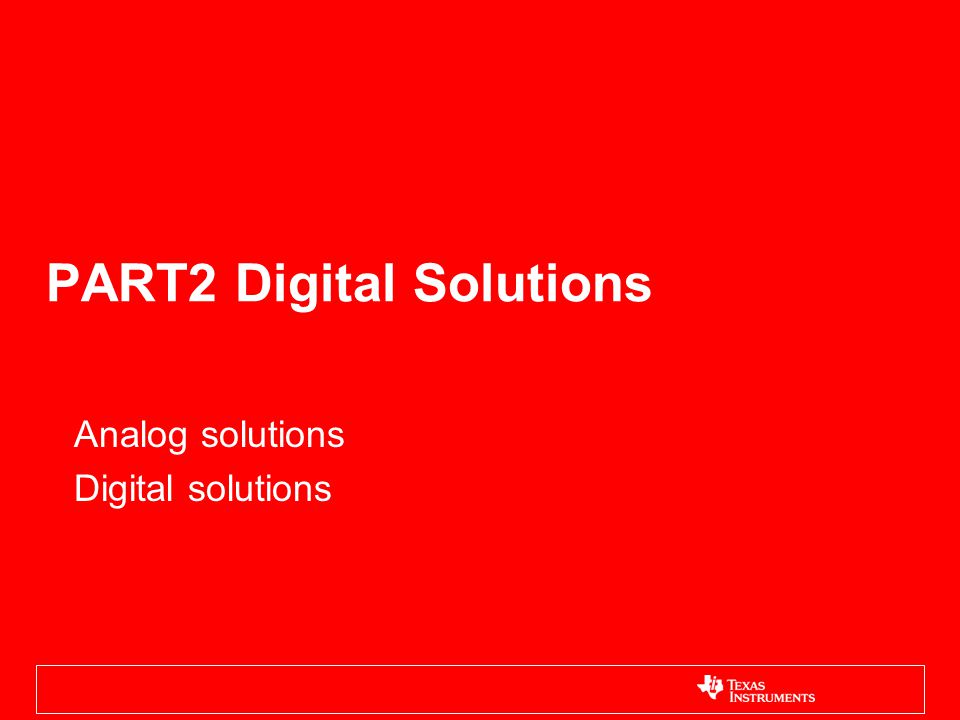 PART2 Digital Solutions

Analog solutions
Digital solutions

TEXAS INSTRUMENTS